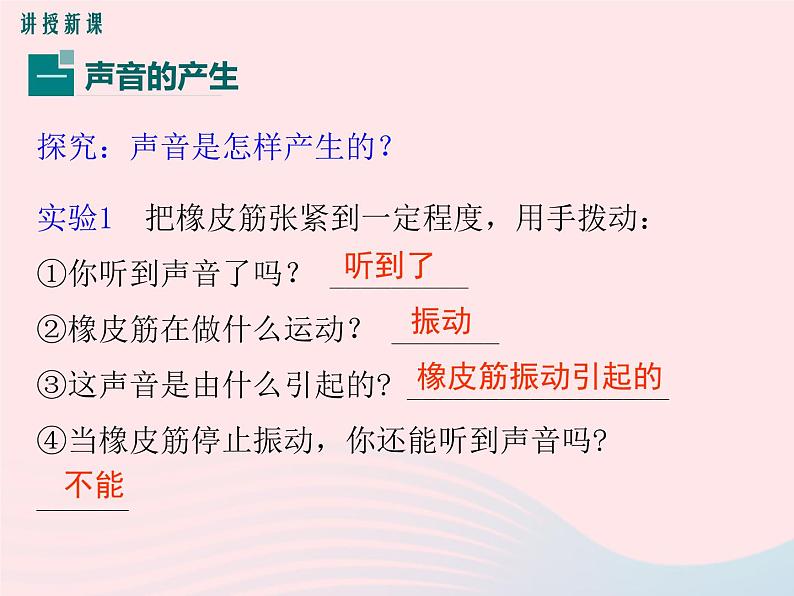 讲授新课

一 声音的产生

探究：声音是怎样产生的？

实验1　把橡皮筋张紧到一定程度，用手拨动：

①你听到声音了吗？ 听到了

②橡皮筋在做什么运动？ 振动

③这声音是由什么引起的? 橡皮筋振动引起的

④当橡皮筋停止振动，你还能听到声音吗?

不能